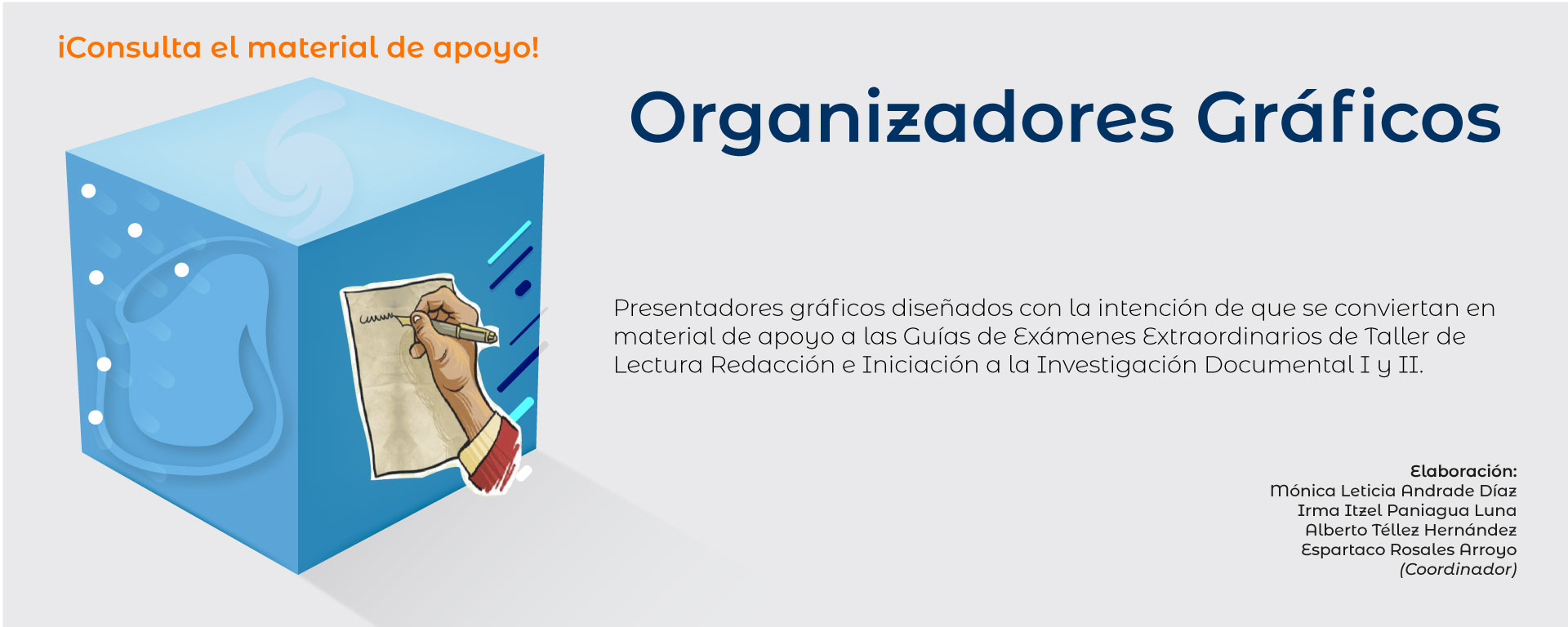 ¡Consulta el material de apoyo!

Organizadores Gráficos

Presentadores gráficos diseñados con la intención de que se conviertan en material de apoyo a las Guías de Exámenes Extraordinarios de Taller de Lectura Redacción e Iniciación a la Investigación Documental I y II.

Elaboración:
Mónica Leticia Andrade Díaz
Irma Itzel Paniagua Luna
Alberto Téllez Hernández
Espartaco Rosales Arroyo
(Coordinador)